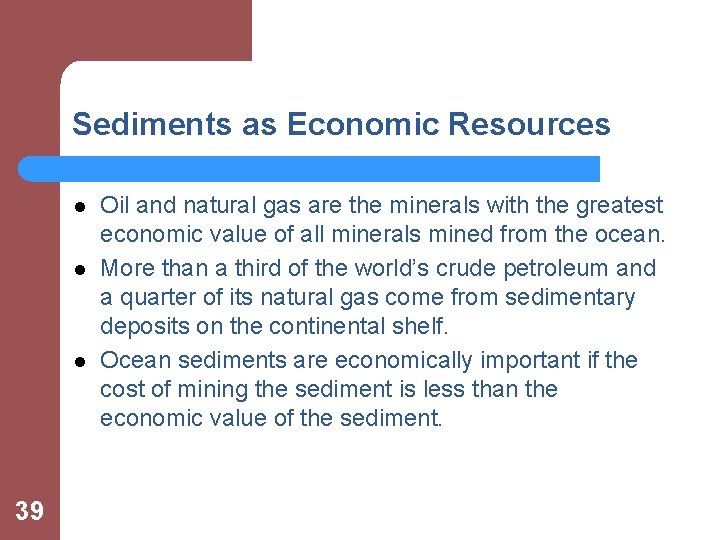 Sediments as Economic Resources

- Oil and natural gas are the minerals with the greatest economic value of all minerals mined from the ocean.
- More than a third of the world's crude petroleum and a quarter of its natural gas come from sedimentary deposits on the continental shelf.
- Ocean sediments are economically important if the cost of mining the sediment is less than the economic value of the sediment.

39